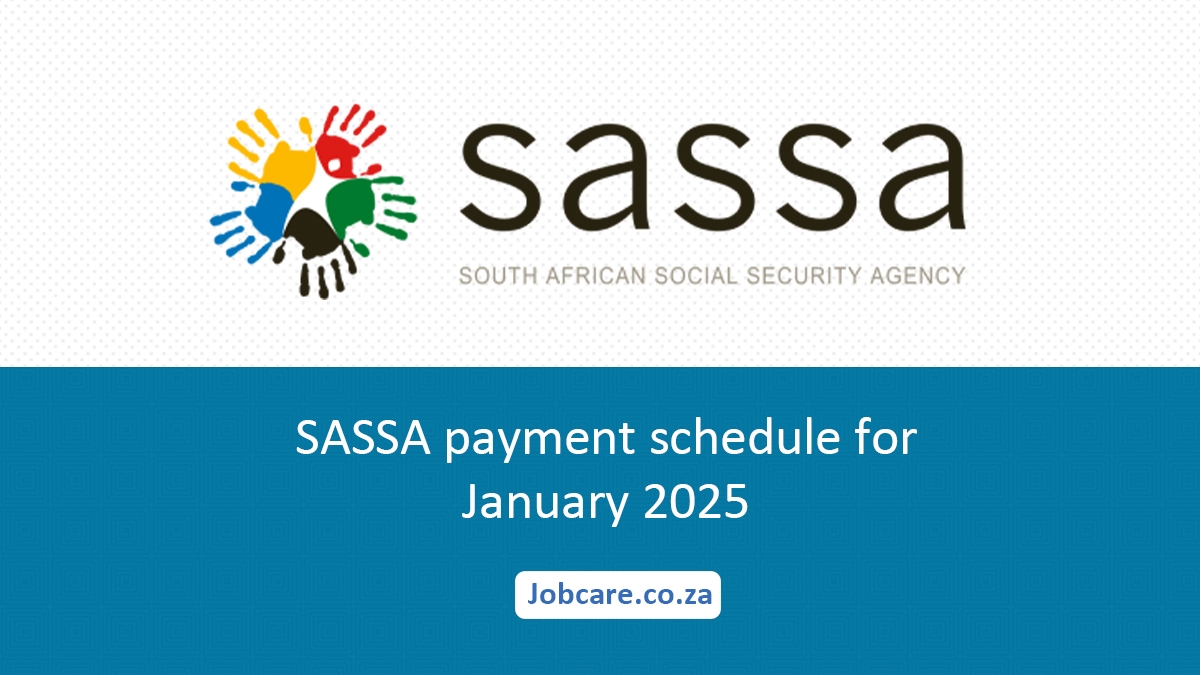 sassa

SOUTH AFRICAN SOCIAL SECURITY AGENCY

SASSA payment schedule for January 2025

Jobcare.co.za